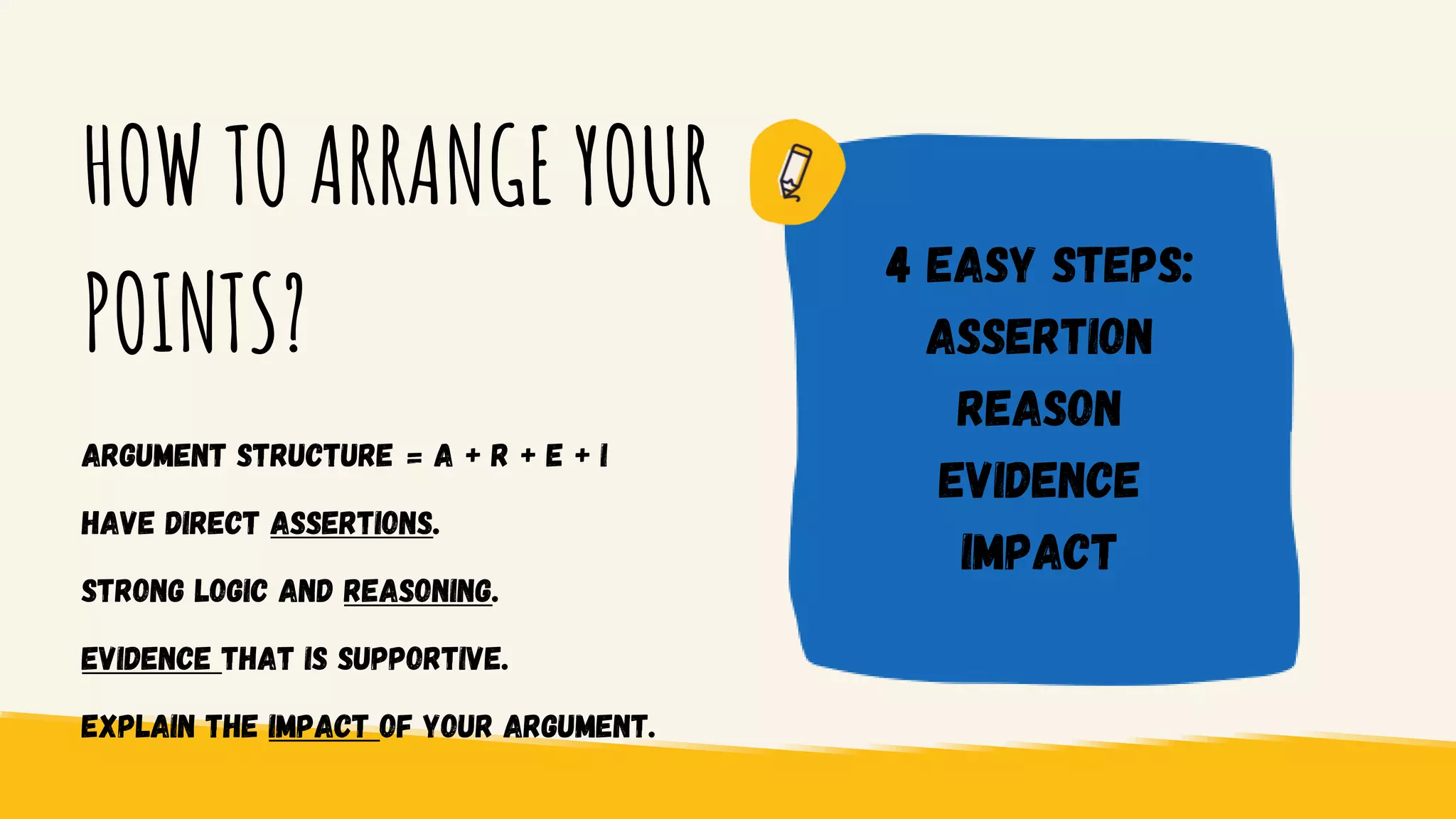 HOW TO ARRANGE YOUR POINTS?

ARGUMENT STRUCTURE = A + R + E + I

HAVE DIRECT ASSERTIONS.

STRONG LOGIC AND REASONING.

EVIDENCE THAT IS SUPPORTIVE.

EXPLAIN THE IMPACT OF YOUR ARGUMENT.

4 EASY STEPS:
ASSERTION
REASON
EVIDENCE
IMPACT